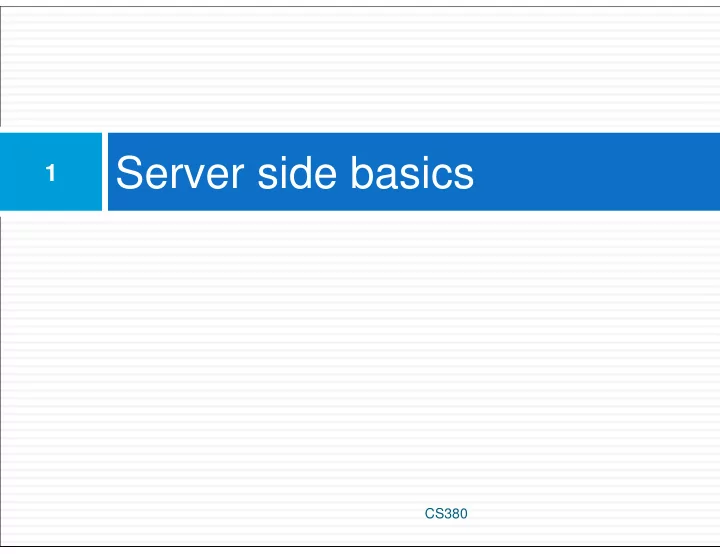 1

Server side basics

CS380